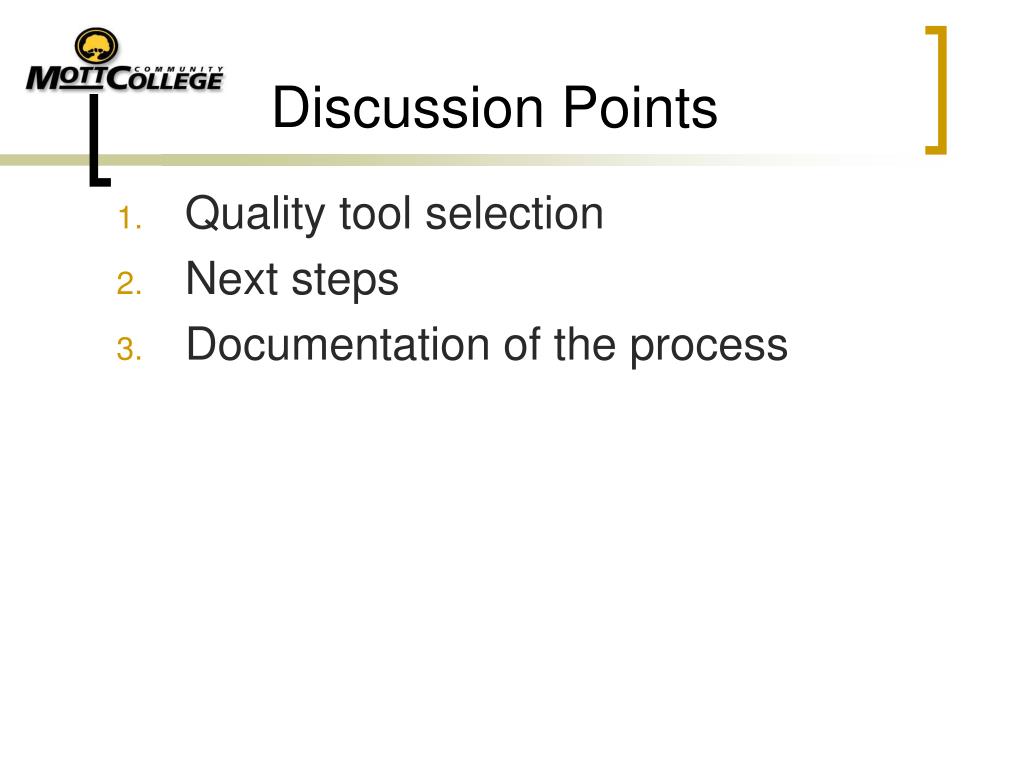 MOTT COMMUNITY COLLEGE

Discussion Points

1. Quality tool selection
2. Next steps
3. Documentation of the process